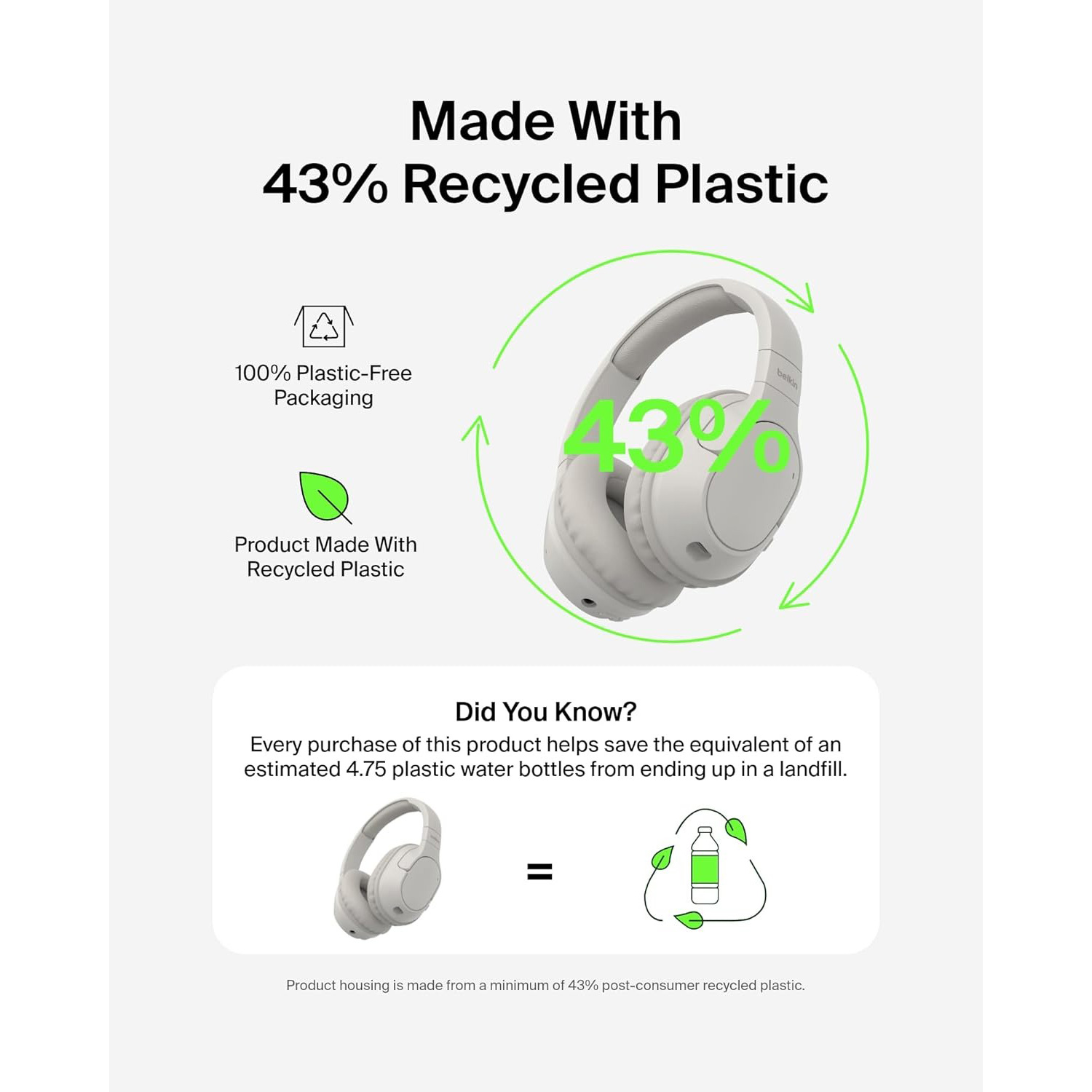 Made With
43% Recycled Plastic

100% Plastic-Free Packaging

Product Made With Recycled Plastic

belkin

43%

Did You Know?
Every purchase of this product helps save the equivalent of an estimated 4.75 plastic water bottles from ending up in a landfill.

=

Product housing is made from a minimum of 43% post-consumer recycled plastic.